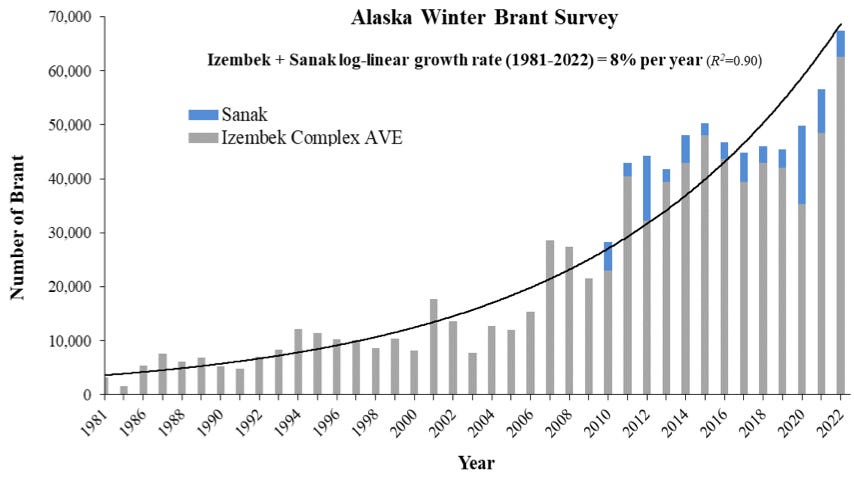 Alaska Winter Brant Survey

Izembek + Sanak log-linear growth rate (1981-2022) = 8% per year ($R^2$=0.90)

Sanak
Izembek Complex AVE

Number of Brant

70,000
60,000
50,000
40,000
30,000
20,000
10,000
0

1981 1986 1988 1990 1992 1994 1996 1998 2000 2002 2004 2006 2008 2010 2012 2014 2016 2018 2020 2022

Year